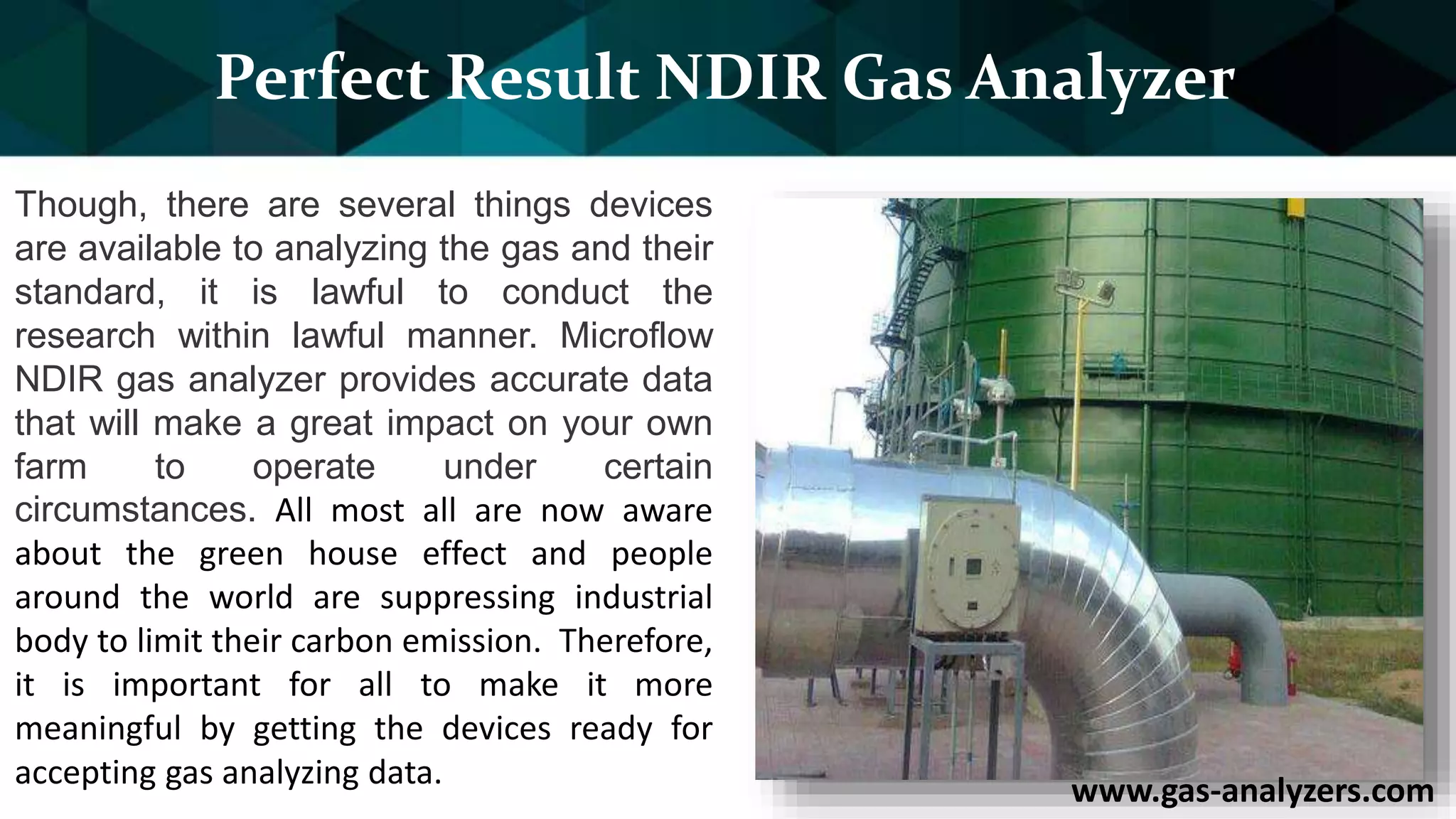 Perfect Result NDIR Gas Analyzer

Though, there are several things devices are available to analyzing the gas and their standard, it is lawful to conduct the research within lawful manner. Microflow NDIR gas analyzer provides accurate data that will make a great impact on your own farm to operate under certain circumstances. All most all are now aware about the green house effect and people around the world are suppressing industrial body to limit their carbon emission. Therefore, it is important for all to make it more meaningful by getting the devices ready for accepting gas analyzing data.

www.gas-analyzers.com